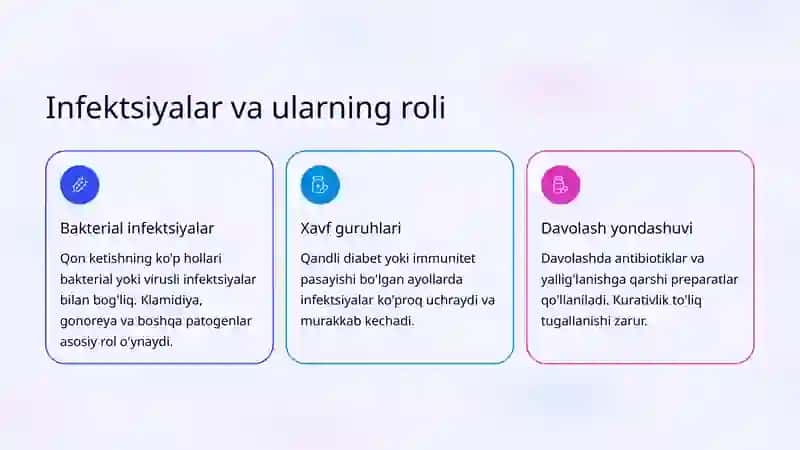 Infektsiyalar va ularning roli

Bakterial infektsiyalar

Qon ketishning ko'p hollari bakterial yoki virusli infektsiyalar bilan bog'liq. Klamidiya, gonoreya va boshqa patogenlar asosiy rol o'ynaydi.

Xavf guruhlari

Qandli diabet yoki immunitet pasayishi bo'lgan ayollarda infektsiyalar ko'proq uchraydi va murakkab kechadi.

Davolash yondashuvi

Davolashda antibiotiklar va yallig'lanishga qarshi preparatlar qo'llaniladi. Kurativlik to'liq tugallanishi zarur.